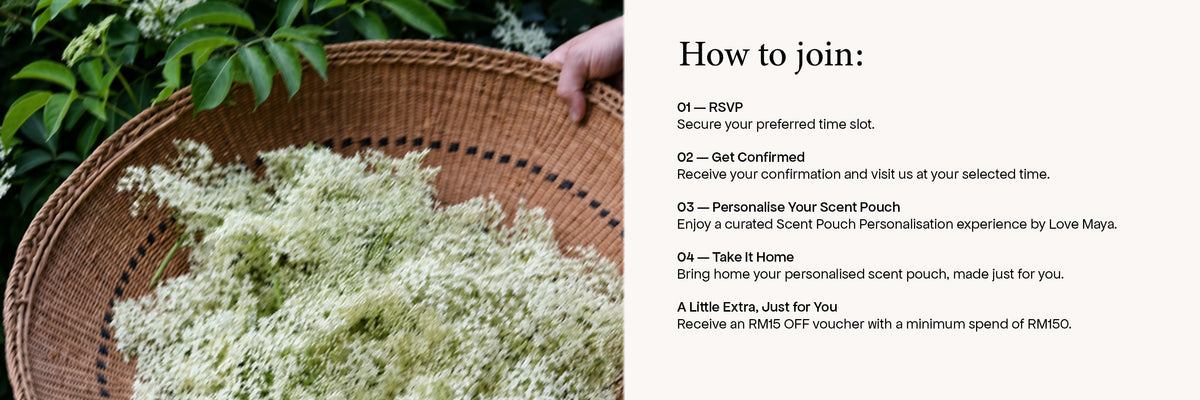 How to join:

01 — RSVP
Secure your preferred time slot.

02 — Get Confirmed
Receive your confirmation and visit us at your selected time.

03 — Personalise Your Scent Pouch
Enjoy a curated Scent Pouch Personalisation experience by Love Maya.

04 — Take It Home
Bring home your personalised scent pouch, made just for you.

A Little Extra, Just for You
Receive an RM15 OFF voucher with a minimum spend of RM150.